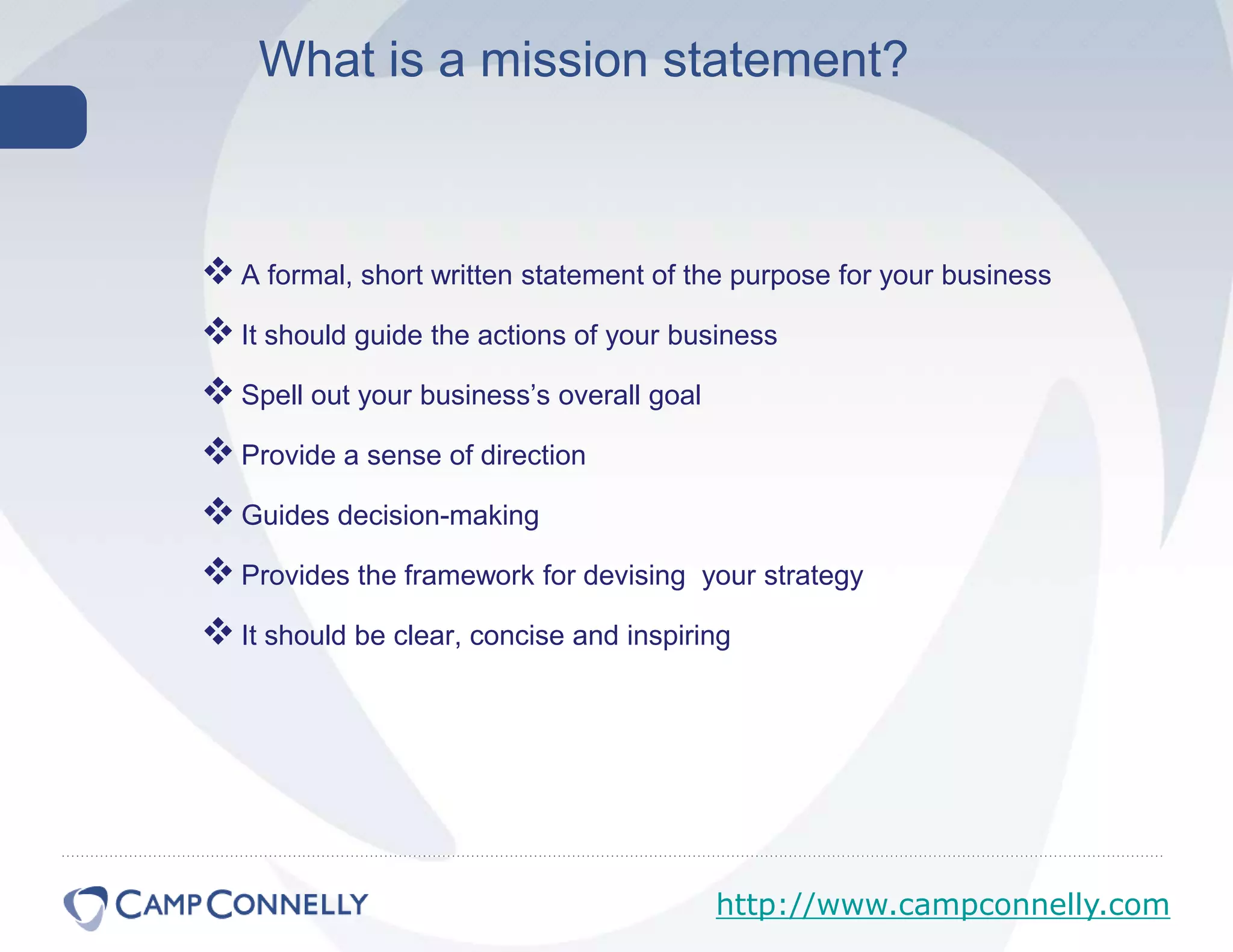 What is a mission statement?

❖ A formal, short written statement of the purpose for your business

❖ It should guide the actions of your business

❖ Spell out your business's overall goal

❖ Provide a sense of direction

❖ Guides decision-making

❖ Provides the framework for devising your strategy

❖ It should be clear, concise and inspiring

CAMP CONNELLY

http://www.campconnelly.com